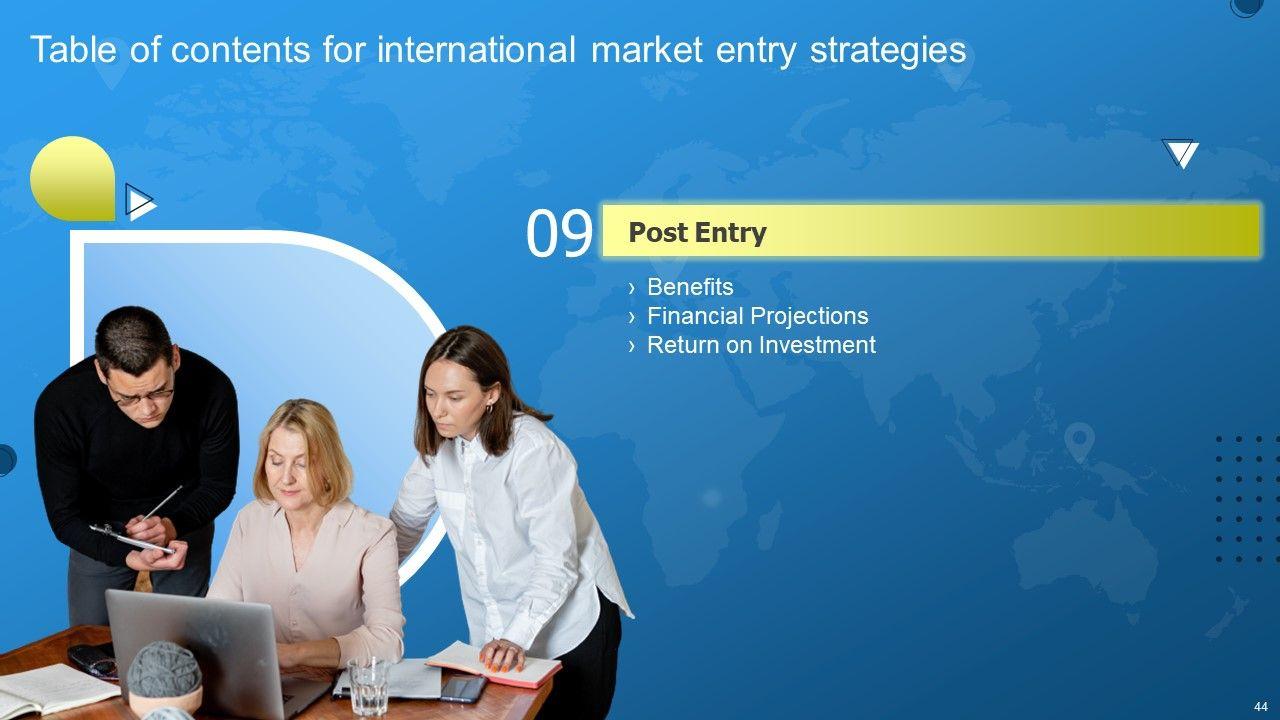 Table of contents for international market entry strategies

09

Post Entry

› Benefits
› Financial Projections
› Return on Investment

44